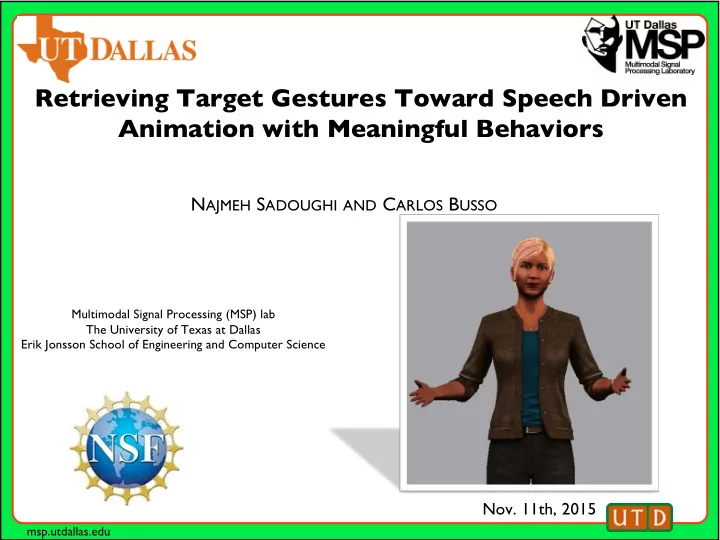 UT DALLAS

UT Dallas MSP Multimodal Signal Processing Laboratory

Retrieving Target Gestures Toward Speech Driven Animation with Meaningful Behaviors

NAJMEH SADOUGHI AND CARLOS BUSSO

Multimodal Signal Processing (MSP) lab
The University of Texas at Dallas
Erik Jonsson School of Engineering and Computer Science

NSF

Nov. 11th, 2015

UTD

msp.utdallas.edu